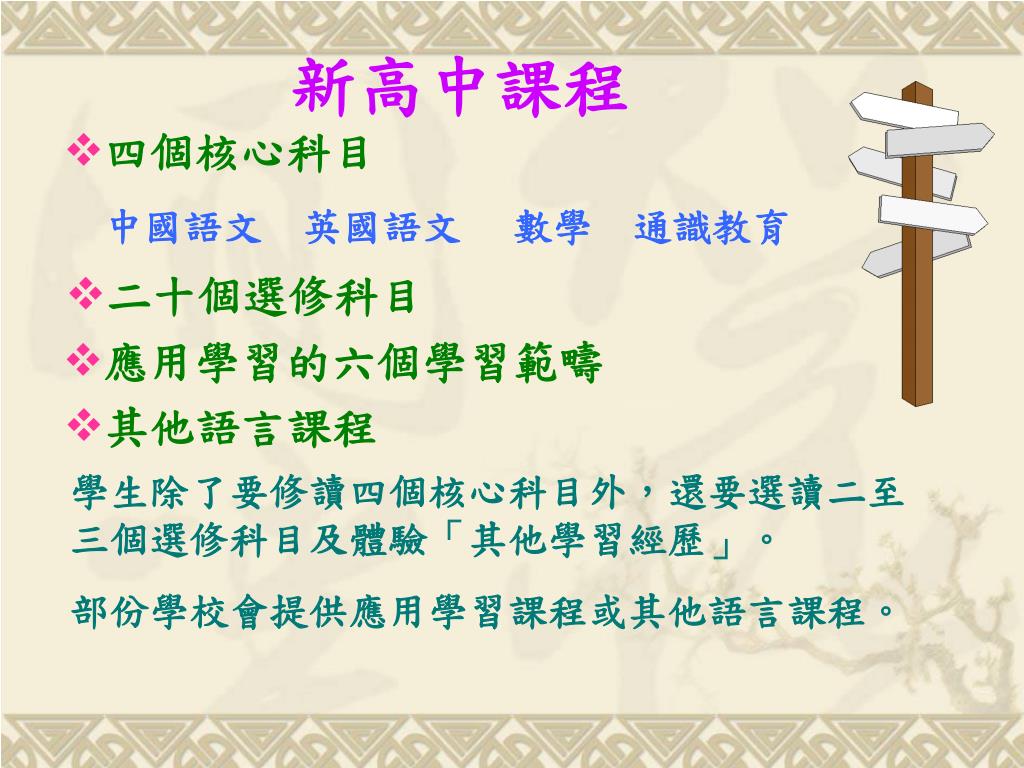 新高中課程

❖四個核心科目

中國語文　英國語文　數學　通識教育

❖二十個選修科目

❖應用學習的六個學習範疇

❖其他語言課程

學生除了要修讀四個核心科目外，還要選讀二至三個選修科目及體驗「其他學習經歷」。

部份學校會提供應用學習課程或其他語言課程。